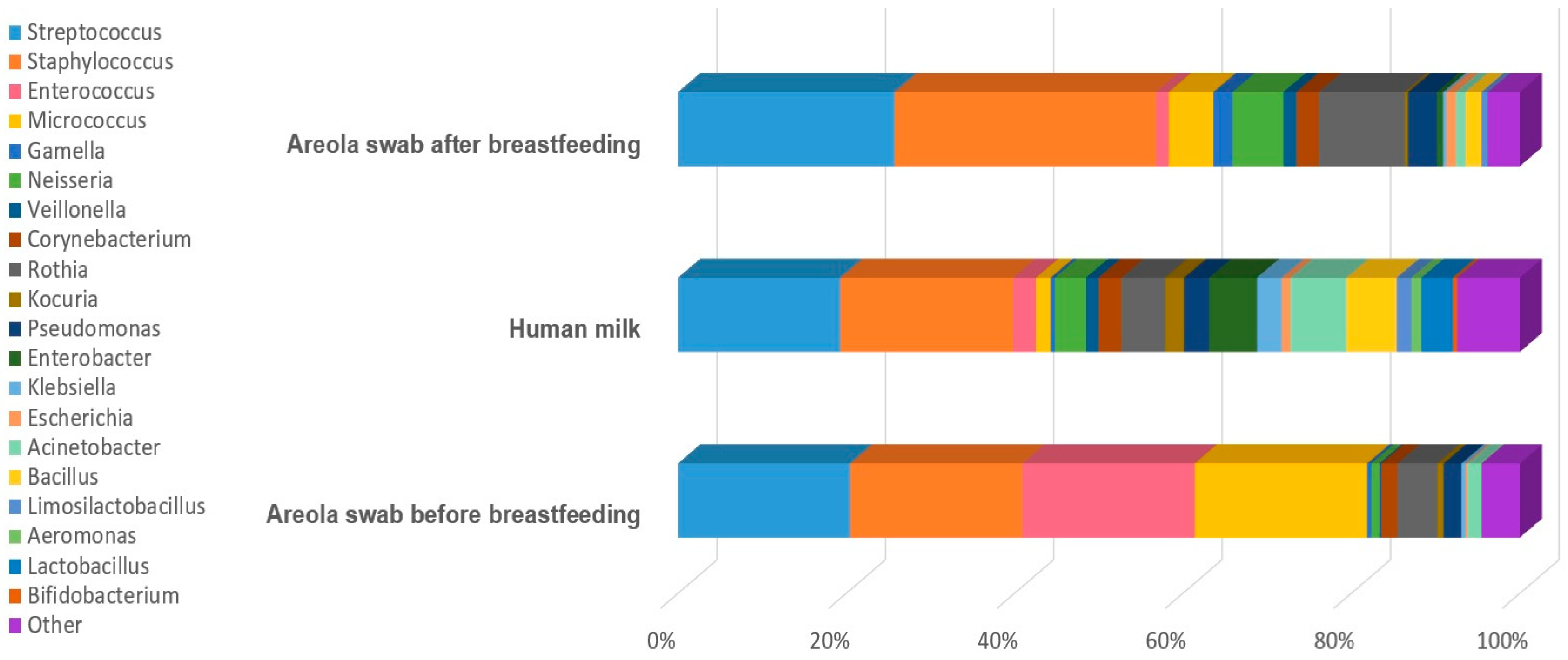 Streptococcus
Staphylococcus
Enterococcus
Micrococcus
Gamella
Neisseria
Veillonella
Corynebacterium
Rothia
Kocuria
Pseudomonas
Enterobacter
Klebsiella
Escherichia
Acinetobacter
Bacillus
Limosilactobacillus
Aeromonas
Lactobacillus
Bifidobacterium
Other

Areola swab after breastfeeding

Human milk

Areola swab before breastfeeding

0%
20%
40%
60%
80%
100%